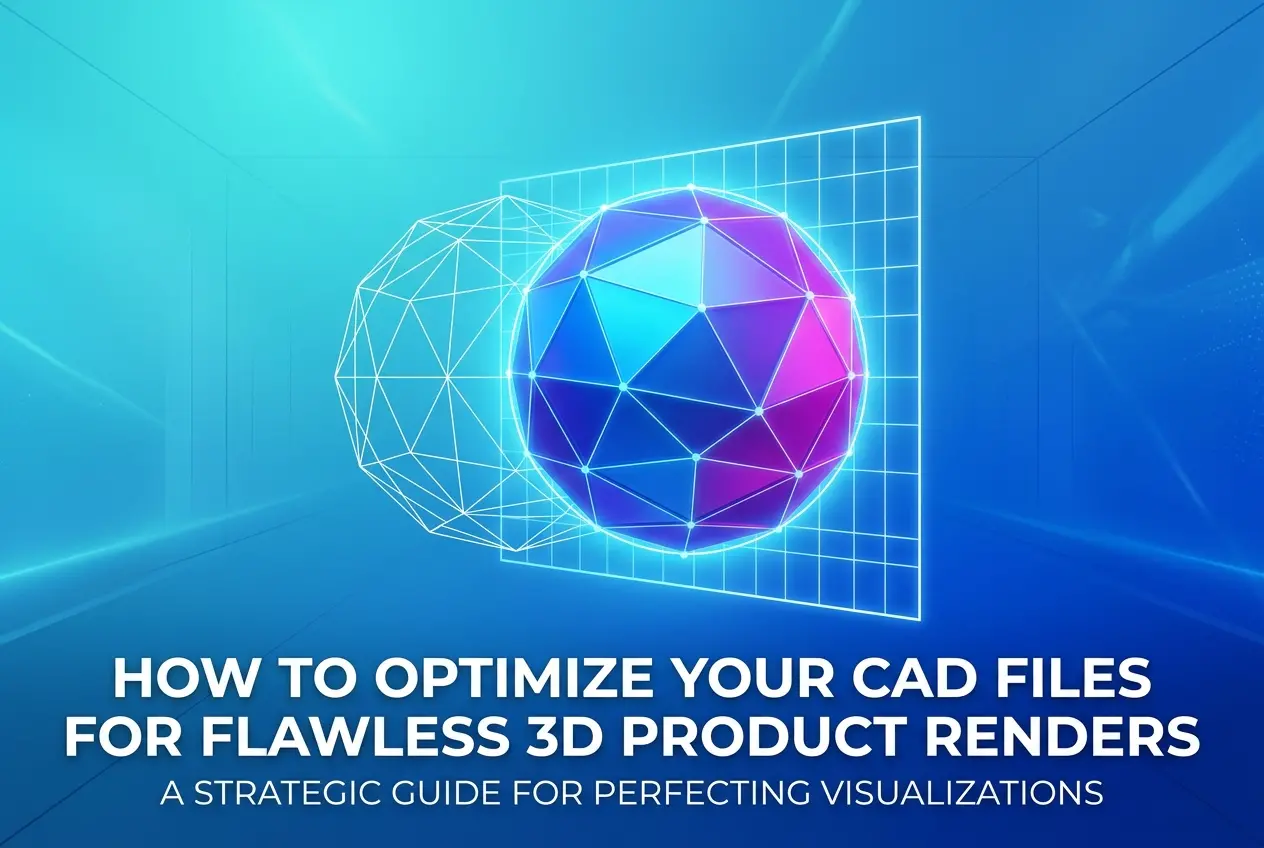 HOW TO OPTIMIZE YOUR CAD FILES FOR FLAWLESS 3D PRODUCT RENDERS

A STRATEGIC GUIDE FOR PERFECTING VISUALIZATIONS